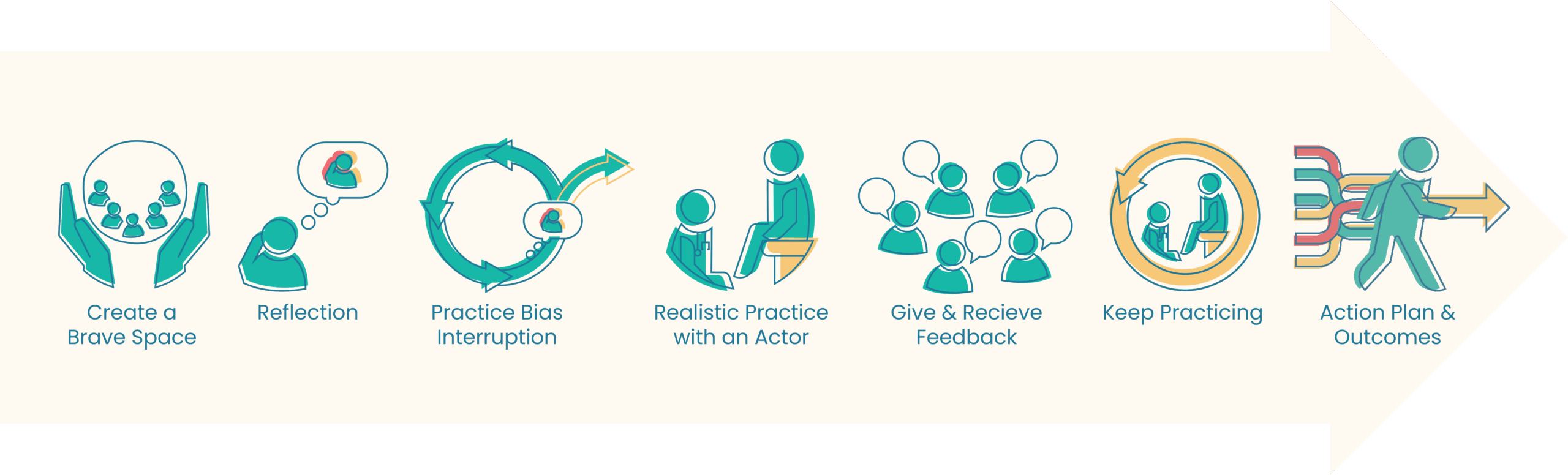 Create a Brave Space

Reflection

Practice Bias Interruption

Realistic Practice with an Actor

Give & Recieve Feedback

Keep Practicing

Action Plan & Outcomes